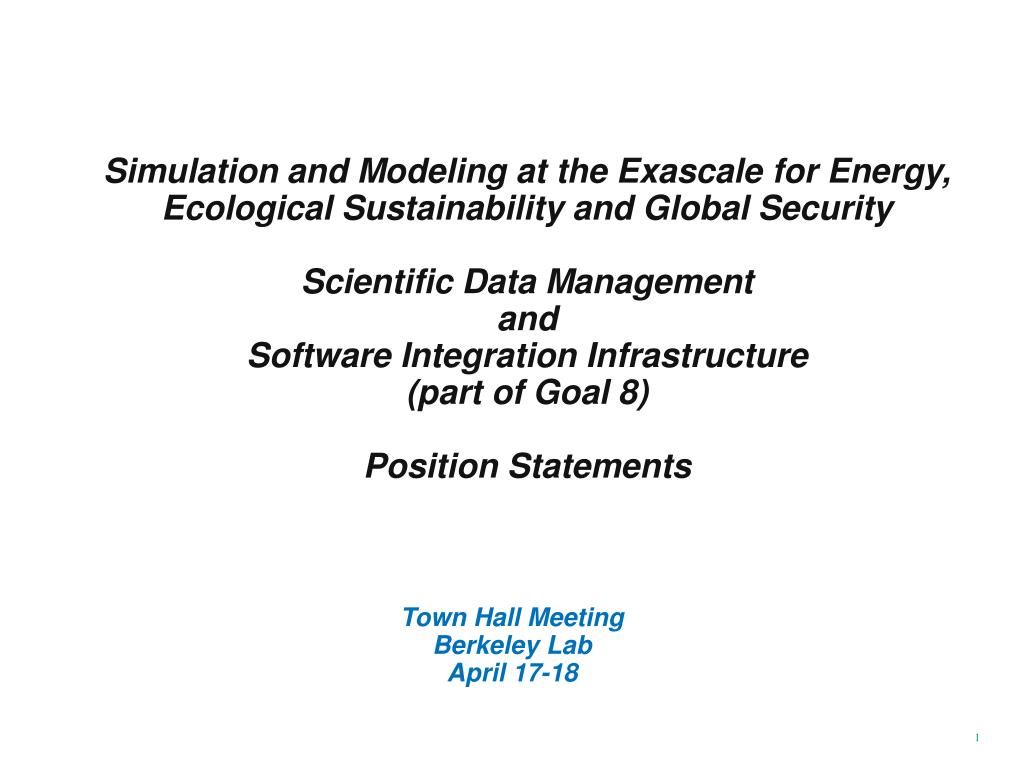 Simulation and Modeling at the Exascale for Energy, Ecological Sustainability and Global Security

Scientific Data Management
and
Software Integration Infrastructure
(part of Goal 8)

Position Statements

Town Hall Meeting
Berkeley Lab
April 17-18

1